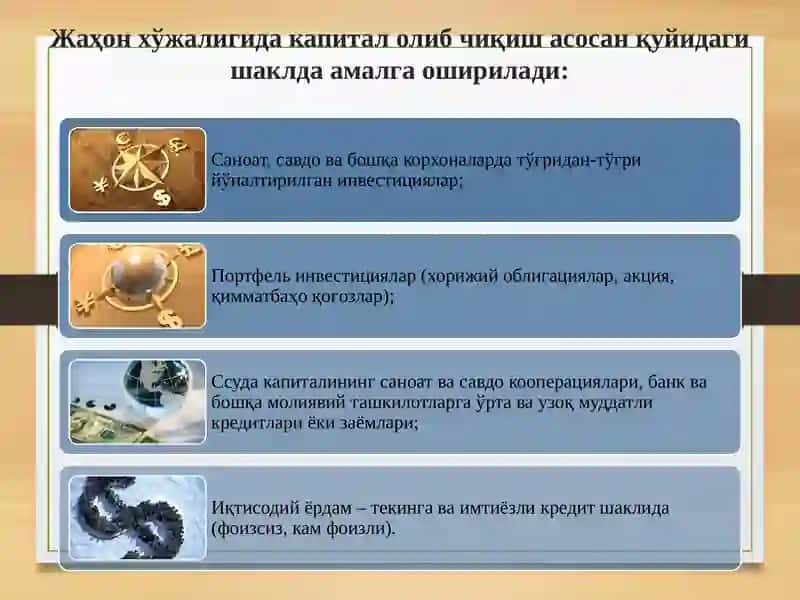 Жаҳон хўжалигида капитал олиб чиқиш асосан қуйидаги шаклда амалга оширилади:

Саноат, савдо ва бошқа корхоналарда тўғридан-тўғри йўналтирилган инвестициялар;

Портфель инвестициялар (хорижий облигациялар, акция, қимматбаҳо қоғозлар);

Ссуда капиталининг саноат ва савдо кооперациялари, банк ва бошқа молиявий ташкилотларга ўрта ва узоқ муддатли кредитлари ёки заёмлари;

Иқтисодий ёрдам – текинга ва имтиёзли кредит шаклида (фоизсиз, кам фоизли).